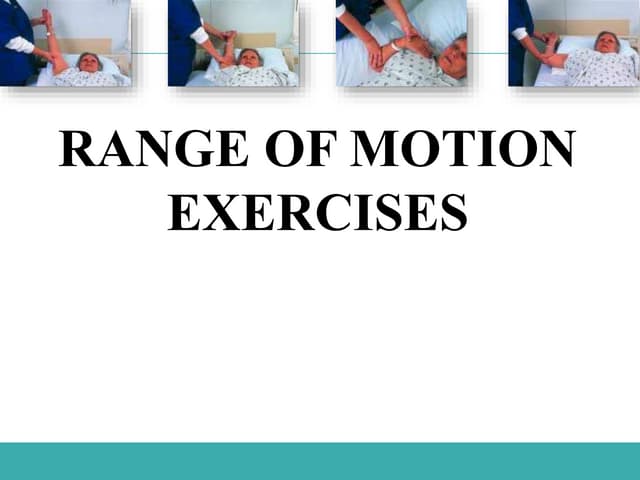 RANGE OF MOTION EXERCISES